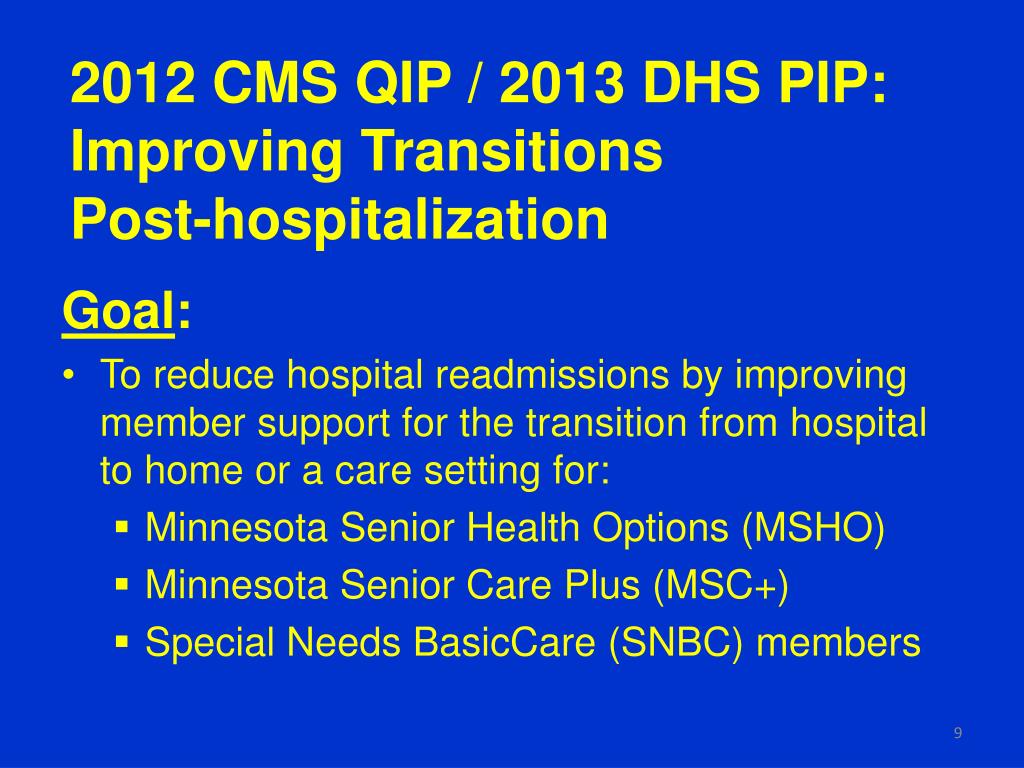 2012 CMS QIP / 2013 DHS PIP: Improving Transitions Post-hospitalization

Goal:

• To reduce hospital readmissions by improving member support for the transition from hospital to home or a care setting for:
  ▪ Minnesota Senior Health Options (MSHO)
  ▪ Minnesota Senior Care Plus (MSC+)
  ▪ Special Needs BasicCare (SNBC) members

9